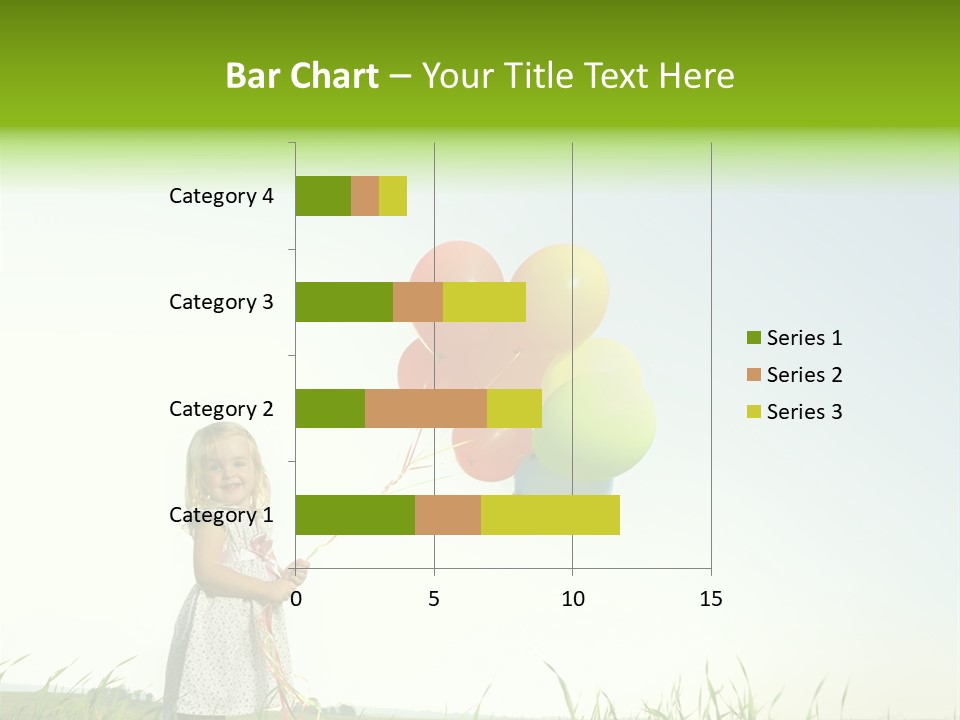 Bar Chart – Your Title Text Here

Category 4
Category 3
Category 2
Category 1

0
5
10
15

Series 1
Series 2
Series 3